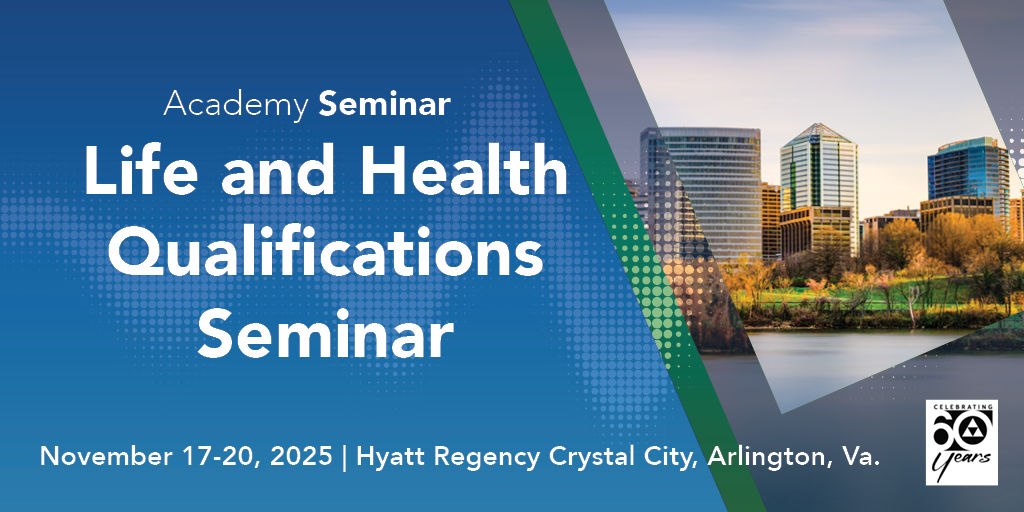 Academy Seminar
Life and Health Qualifications Seminar

November 17-20, 2025 | Hyatt Regency Crystal City, Arlington, Va.

CELEBRATING 60 Years